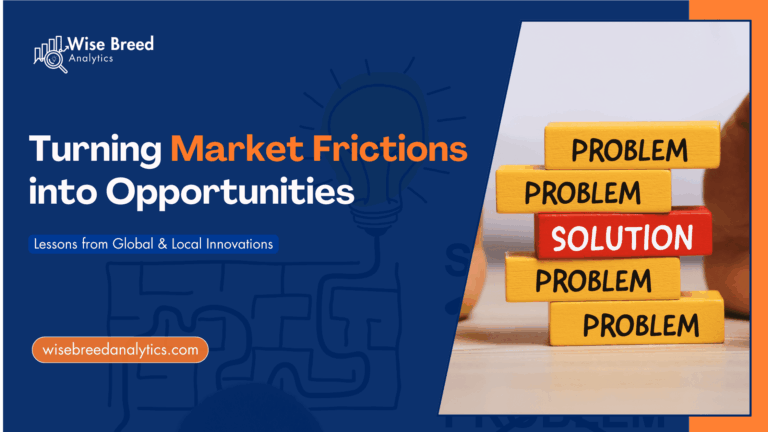 Wise Breed
Analytics

Turning Market Frictions into Opportunities

Lessons from Global & Local Innovations

wisebreedanalytics.com

PROBLEM
PROBLEM
SOLUTION
PROBLEM
PROBLEM